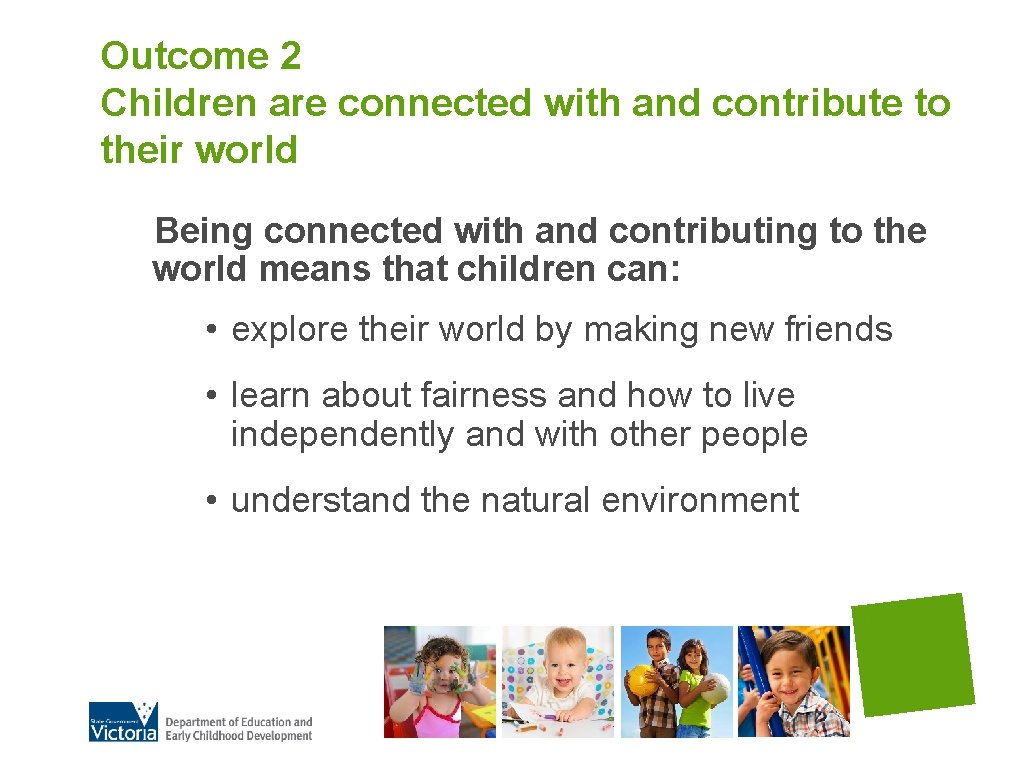 Outcome 2
Children are connected with and contribute to their world

Being connected with and contributing to the world means that children can:

• explore their world by making new friends

• learn about fairness and how to live independently and with other people

• understand the natural environment

State Government Victoria Department of Education and Early Childhood Development